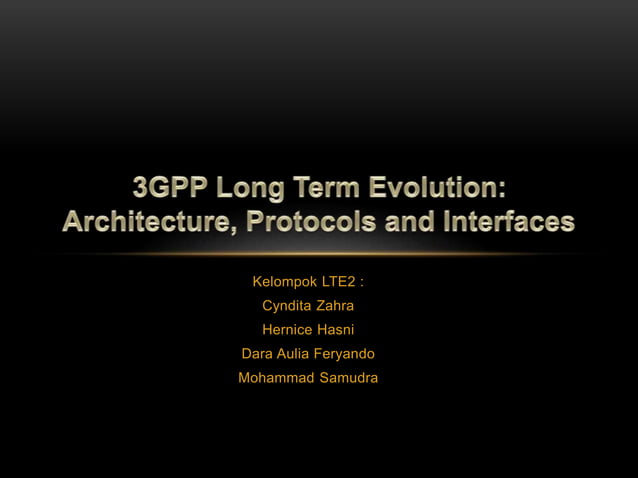 3GPP Long Term Evolution: Architecture, Protocols and Interfaces

Kelompok LTE2 :
Cyndita Zahra
Hernice Hasni
Dara Aulia Feryando
Mohammad Samudra